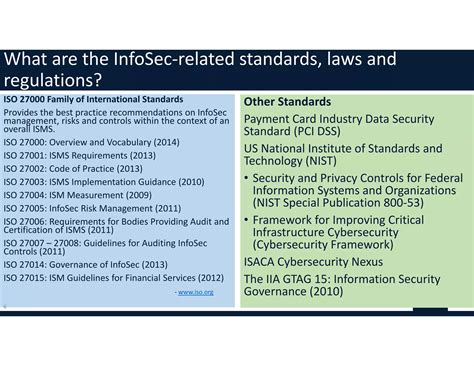 What are the InfoSec-related standards, laws and regulations?

ISO 27000 Family of International Standards

Provides the best practice recommendations on InfoSec management, risks and controls within the context of an overall ISMS.

ISO 27000: Overview and Vocabulary (2014)

ISO 27001: ISMS Requirements (2013)

ISO 27002: Code of Practice (2013)

ISO 27003: ISMS Implementation Guidance (2010)

ISO 27004: ISM Measurement (2009)

ISO 27005: InfoSec Risk Management (2011)

ISO 27006: Requirements for Bodies Providing Audit and Certification of ISMS (2011)

ISO 27007 – 27008: Guidelines for Auditing InfoSec Controls (2011)

ISO 27014: Governance of InfoSec (2013)

ISO 27015: ISM Guidelines for Financial Services (2012)

- www.iso.org

Other Standards

Payment Card Industry Data Security Standard (PCI DSS)

US National Institute of Standards and Technology (NIST)

• Security and Privacy Controls for Federal Information Systems and Organizations (NIST Special Publication 800-53)

• Framework for Improving Critical Infrastructure Cybersecurity (Cybersecurity Framework)

ISACA Cybersecurity Nexus

The IIA GTAG 15: Information Security Governance (2010)